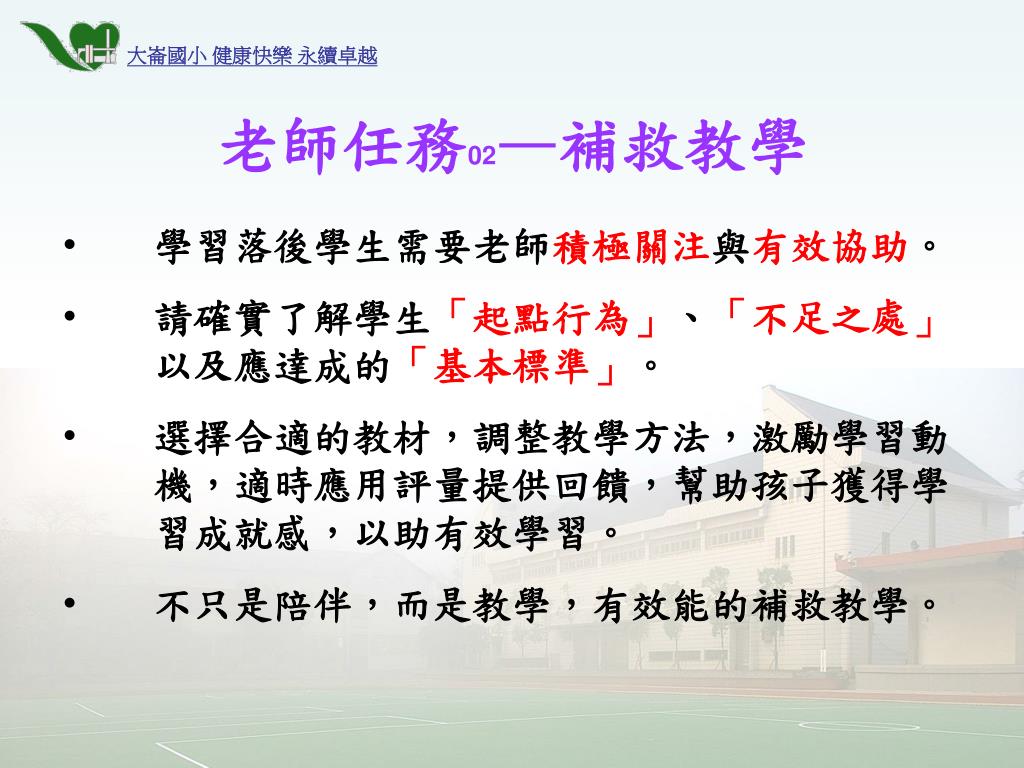 大崙國小 健康快樂 永續卓越

老師任務02—補救教學

• 學習落後學生需要老師積極關注與有效協助。

• 請確實了解學生「起點行為」、「不足之處」以及應達成的「基本標準」。

• 選擇合適的教材，調整教學方法，激勵學習動機，適時應用評量提供回饋，幫助孩子獲得學習成就感，以助有效學習。

• 不只是陪伴，而是教學，有效能的補救教學。